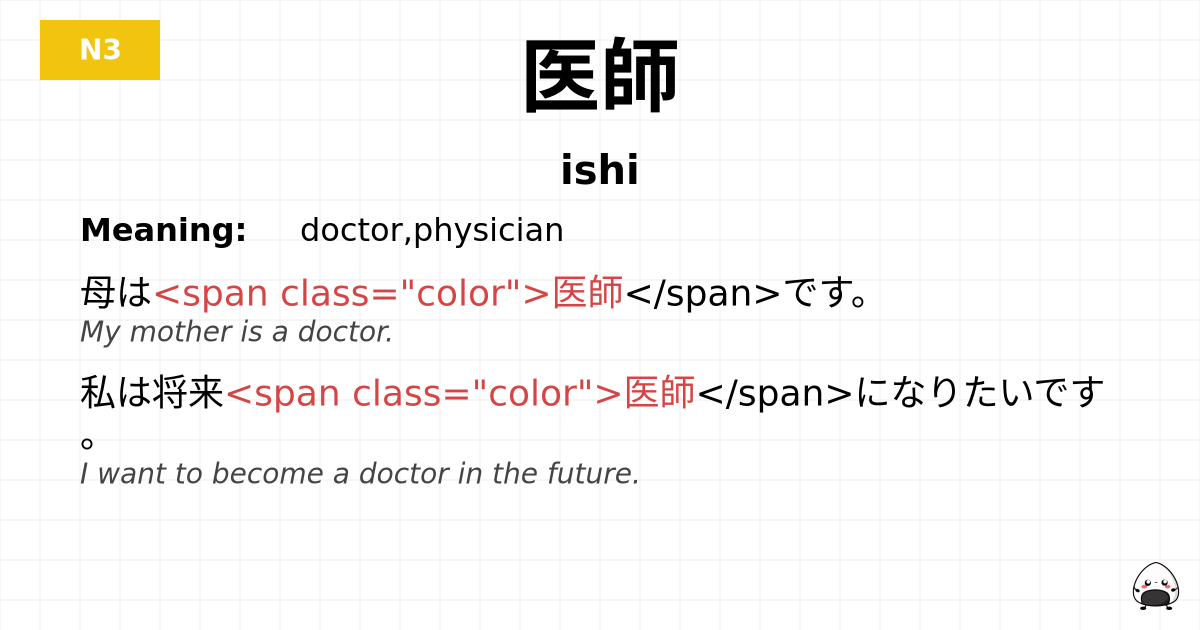 N3

医師

ishi

Meaning: doctor,physician

母は<span class="color">医師</span>です。
My mother is a doctor.

私は将来<span class="color">医師</span>になりたいです。
I want to become a doctor in the future.